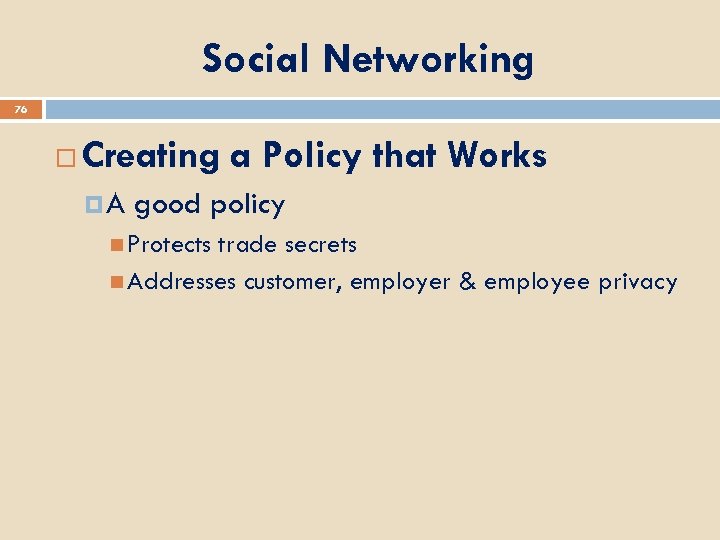 Social Networking

76

Creating a Policy that Works

A good policy

Protects trade secrets

Addresses customer, employer & employee privacy